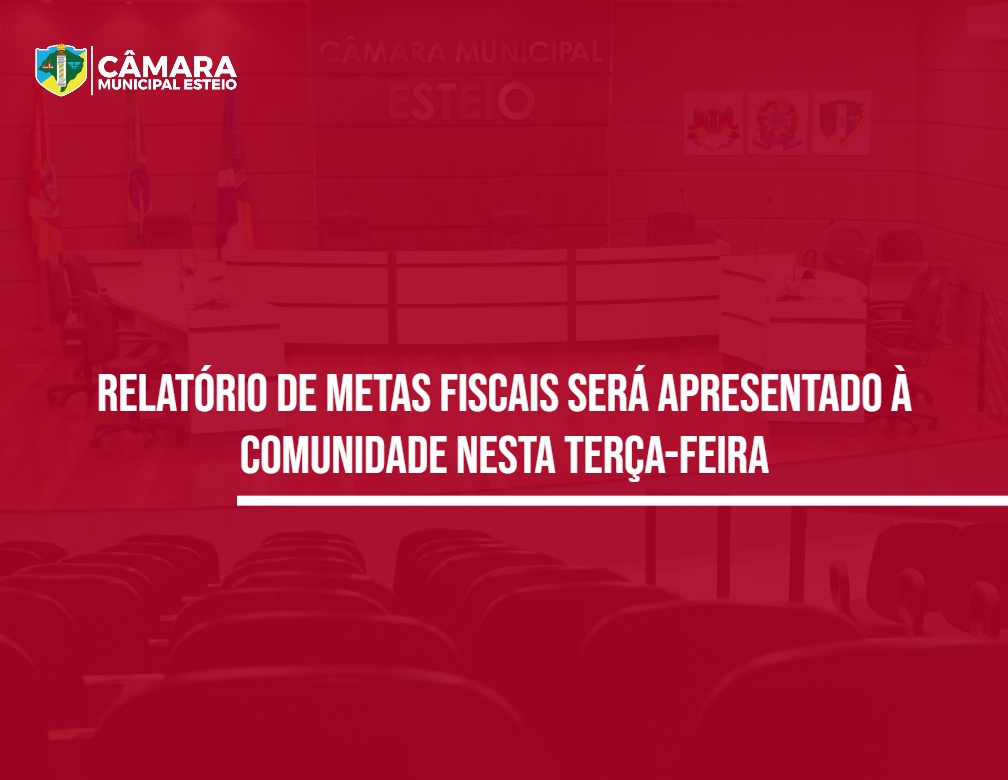 CÂMARA
MUNICIPAL ESTEIO

CÂMARA MUNICIPAL
ESTEIO

RELATÓRIO DE METAS FISCAIS SERÁ APRESENTADO À COMUNIDADE NESTA TERÇA-FEIRA